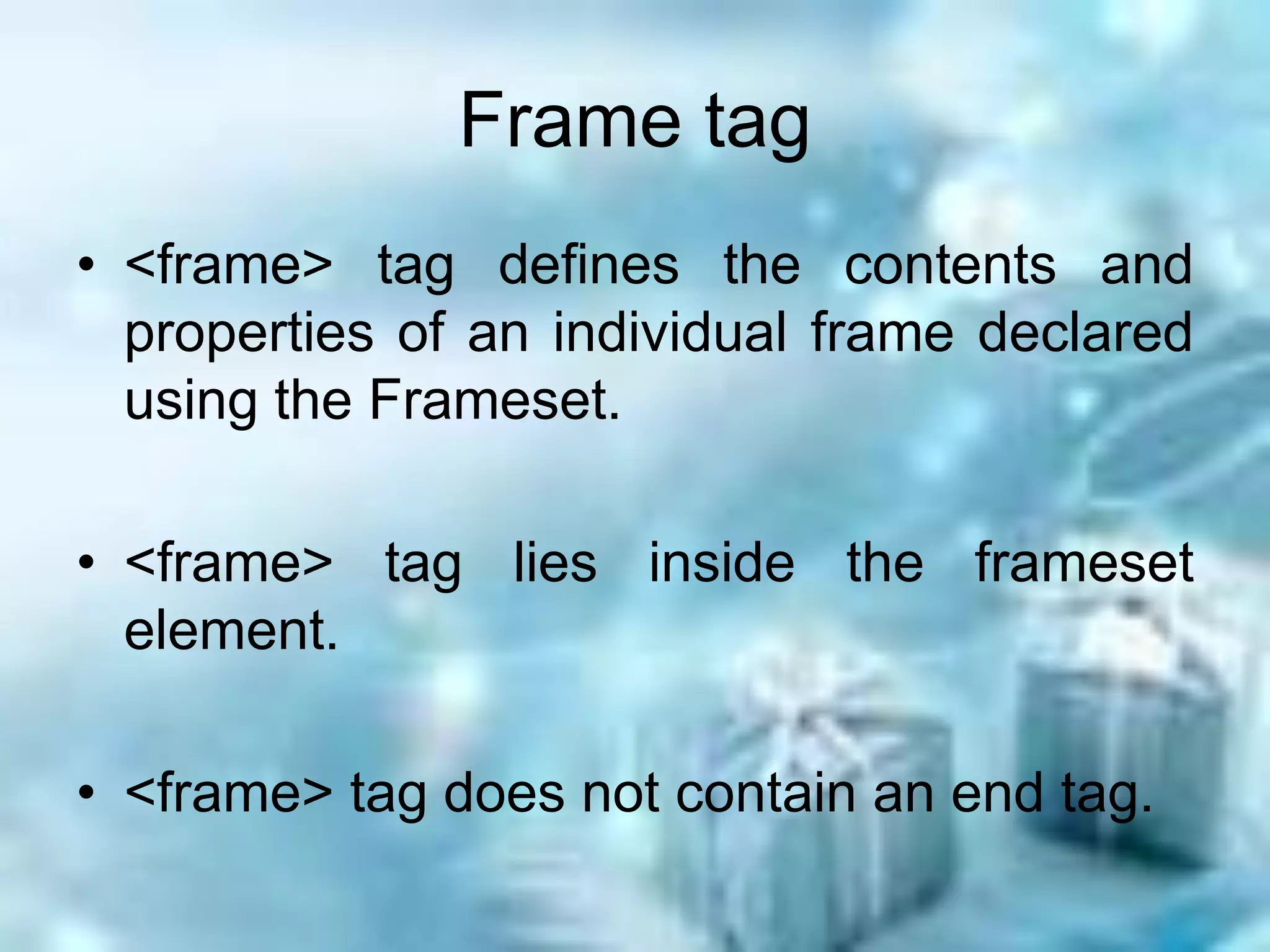 Frame tag

• <frame> tag defines the contents and properties of an individual frame declared using the Frameset.

• <frame> tag lies inside the frameset element.

• <frame> tag does not contain an end tag.